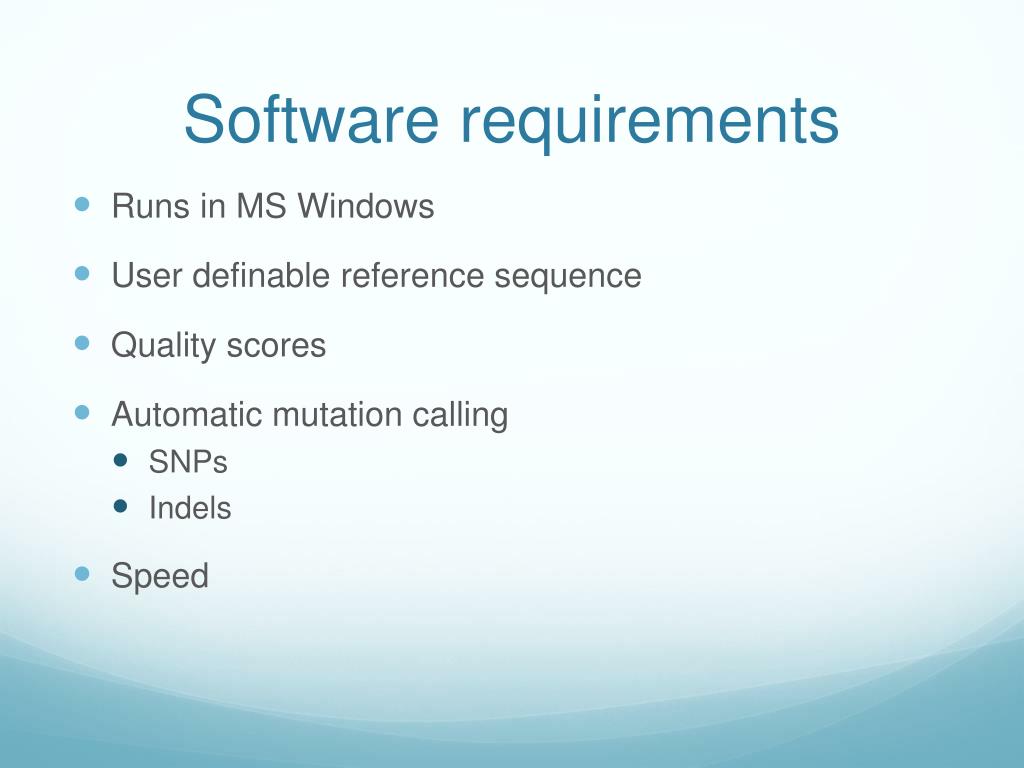 Software requirements

- Runs in MS Windows
- User definable reference sequence
- Quality scores
- Automatic mutation calling
  - SNPs
  - Indels
- Speed